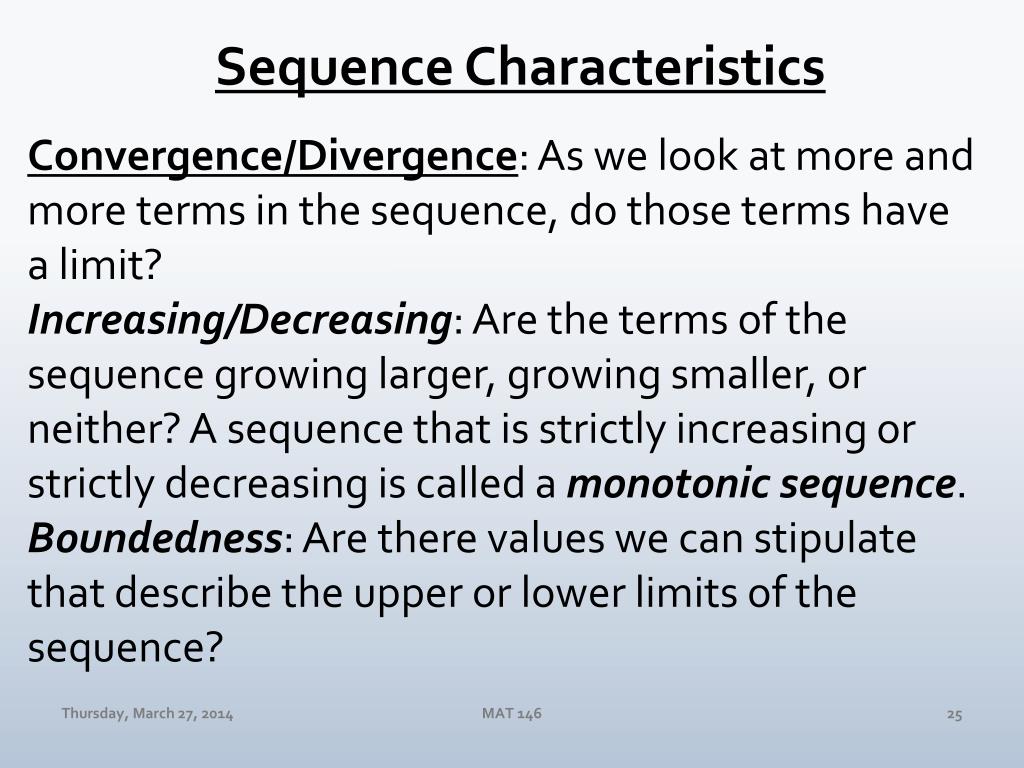 Sequence Characteristics

Convergence/Divergence: As we look at more and more terms in the sequence, do those terms have a limit?

Increasing/Decreasing: Are the terms of the sequence growing larger, growing smaller, or neither? A sequence that is strictly increasing or strictly decreasing is called a monotonic sequence.

Boundedness: Are there values we can stipulate that describe the upper or lower limits of the sequence?

Thursday, March 27, 2014

MAT 146

25